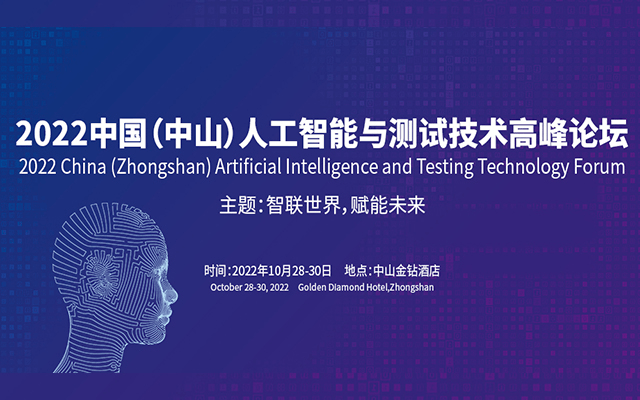 2022中国(中山)人工智能与测试技术高峰论坛
2022 China (Zhongshan) Artificial Intelligence and Testing Technology Forum

主题:智联世界,赋能未来

时间:2022年10月28-30日 地点:中山金钻酒店
October 28-30, 2022 Golden Diamond Hotel,Zhongshan